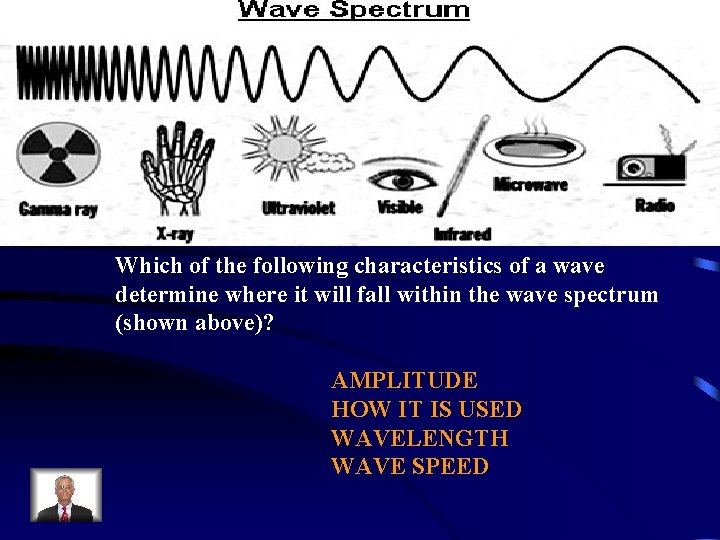 Wave Spectrum

Gamma ray
X-ray
Ultraviolet
Visible
Infrared
Microwave
Radio

Which of the following characteristics of a wave determine where it will fall within the wave spectrum (shown above)?

AMPLITUDE
HOW IT IS USED
WAVELENGTH
WAVE SPEED